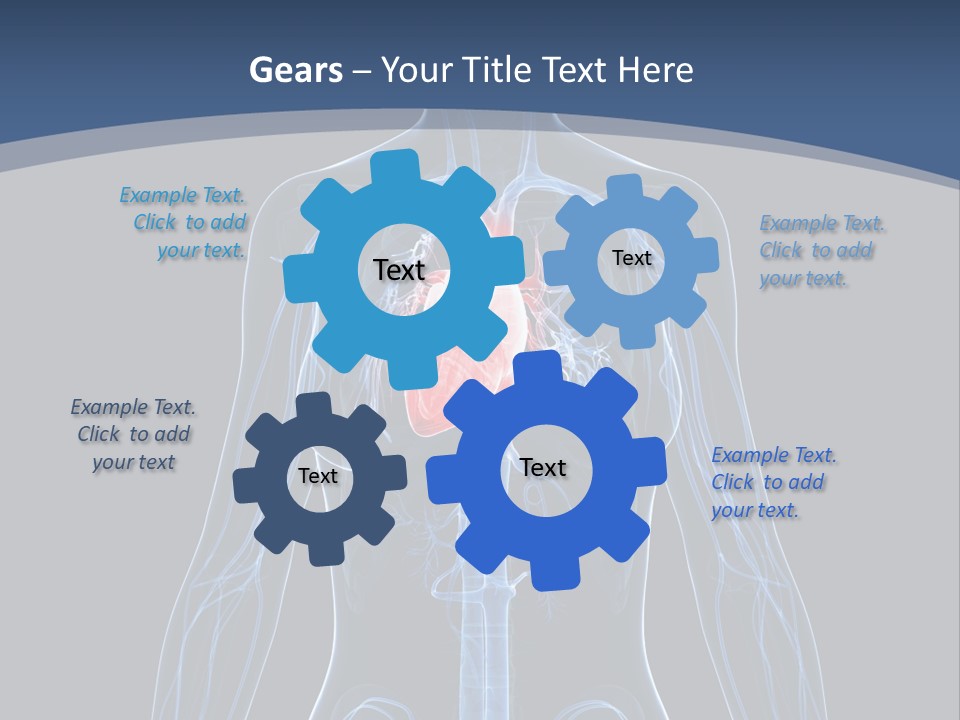 Gears – Your Title Text Here

Example Text. Click to add your text.

Text

Text

Example Text. Click to add your text.

Example Text. Click to add your text

Text

Text

Example Text. Click to add your text.